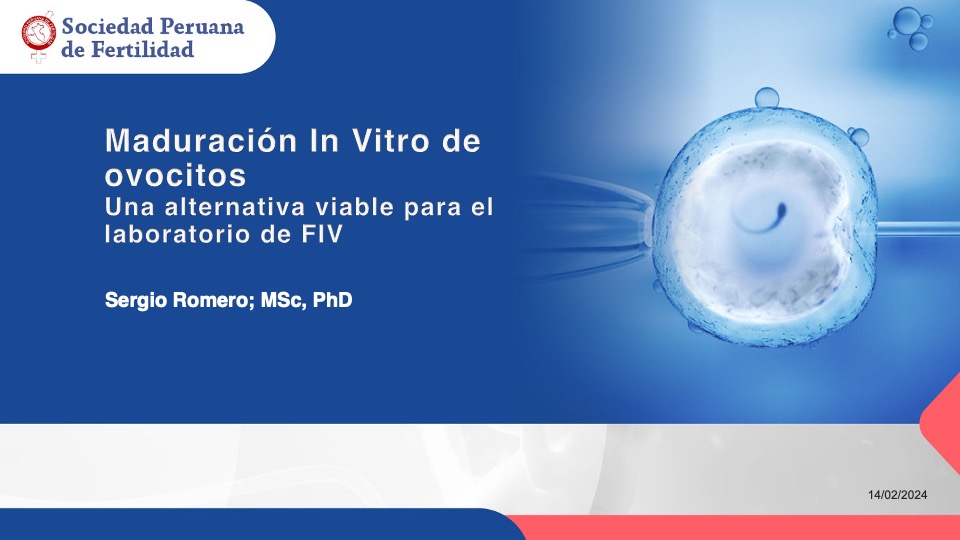 Sociedad Peruana de Fertilidad

Maduración In Vitro de ovocitos
Una alternativa viable para el laboratorio de FIV

Sergio Romero; MSc, PhD

14/02/2024